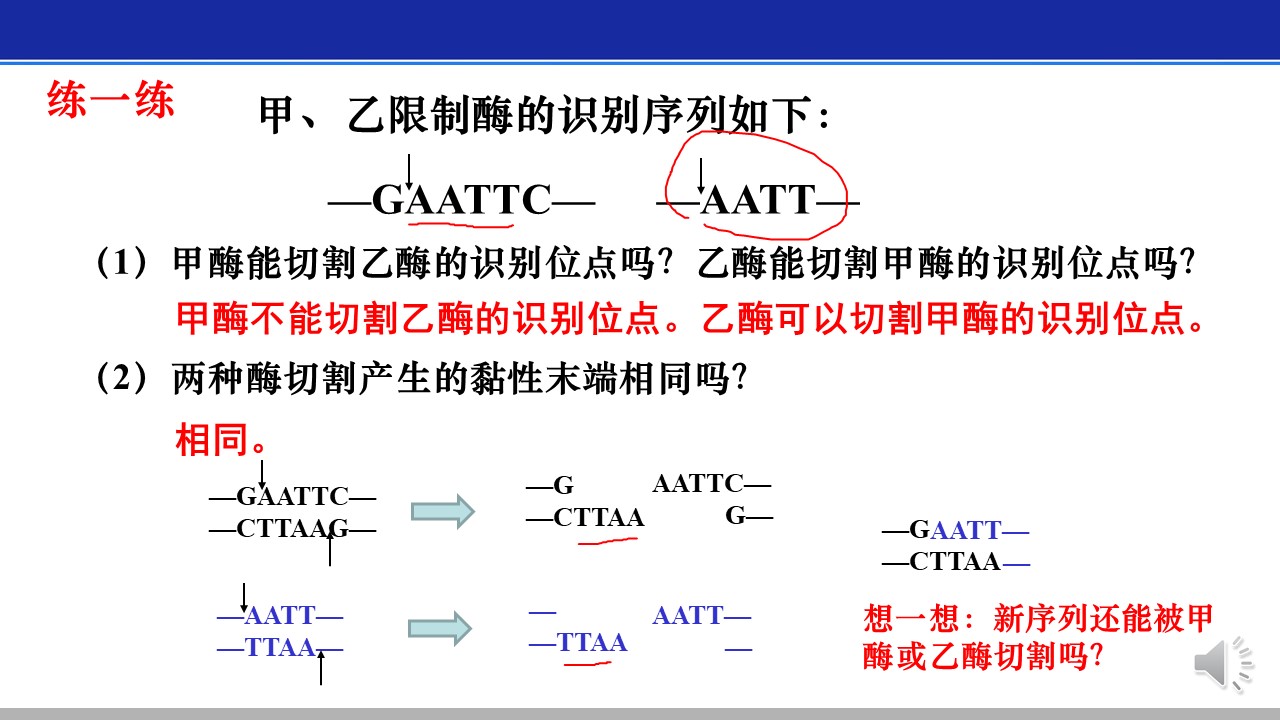 练一练

甲、乙限制酶的识别序列如下:

—GAATTC—　　—AATT—

（1）甲酶能切割乙酶的识别位点吗？乙酶能切割甲酶的识别位点吗?

甲酶不能切割乙酶的识别位点。乙酶可以切割甲酶的识别位点。

（2）两种酶切割产生的黏性末端相同吗?

相同。

—GAATTC—
—CTTAAG—

—G　　AATTC—
—CTTAA　　G—

—GAATT—
—CTTAA—

—AATT—
—TTAA—

—　　AATT—
—TTAA　　—

想一想：新序列还能被甲酶或乙酶切割吗?